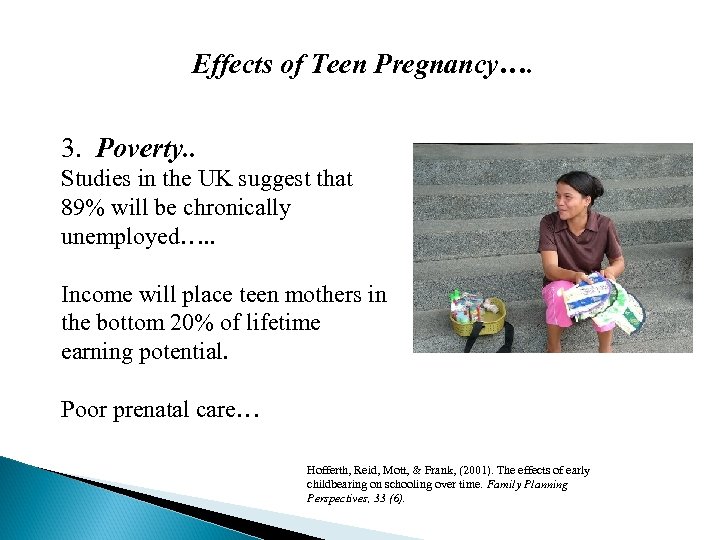 Effects of Teen Pregnancy….

3. Poverty..
Studies in the UK suggest that 89% will be chronically unemployed…..

Income will place teen mothers in the bottom 20% of lifetime earning potential.

Poor prenatal care…

Hofferth, Reid, Mott, & Frank, (2001). The effects of early childbearing on schooling over time. Family Planning Perspectives, 33 (6).